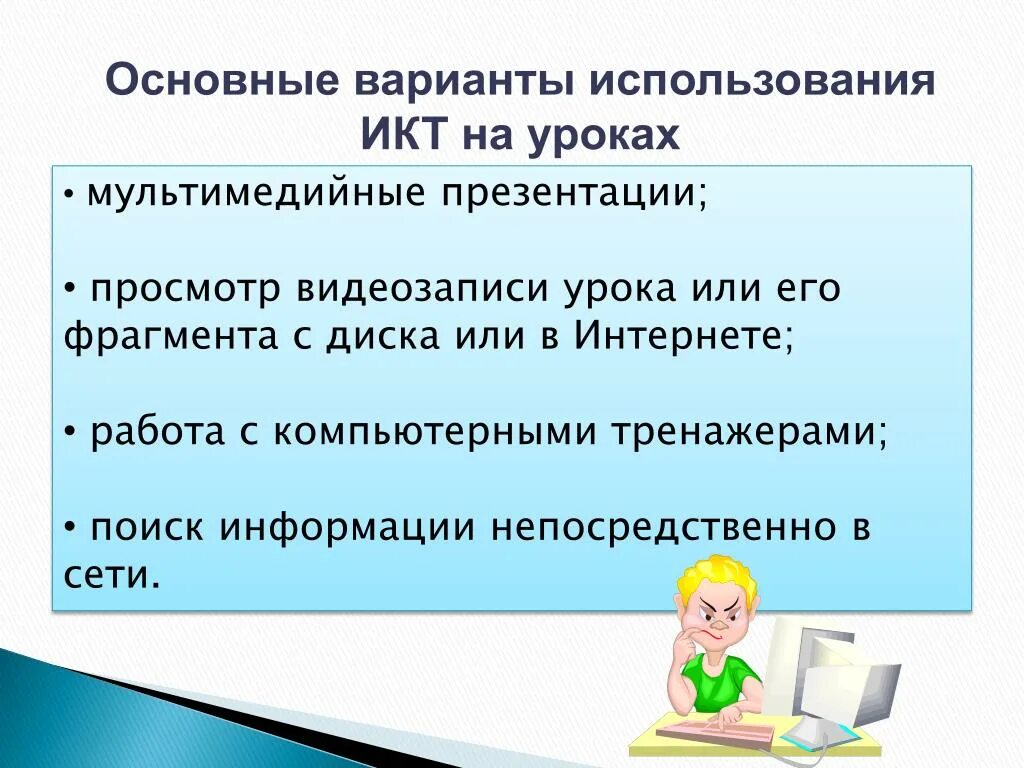 Основные варианты использования ИКТ на уроках

• мультимедийные презентации;

• просмотр видеозаписи урока или его фрагмента с диска или в Интернете;

• работа с компьютерными тренажерами;

• поиск информации непосредственно в сети.